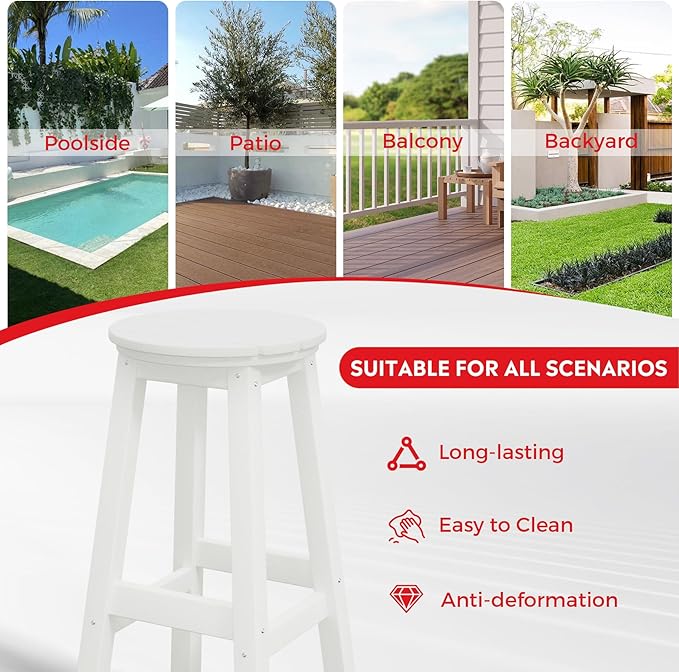 Poolside

Patio

Balcony

Backyard

SUITABLE FOR ALL SCENARIOS

Long-lasting

Easy to Clean

Anti-deformation